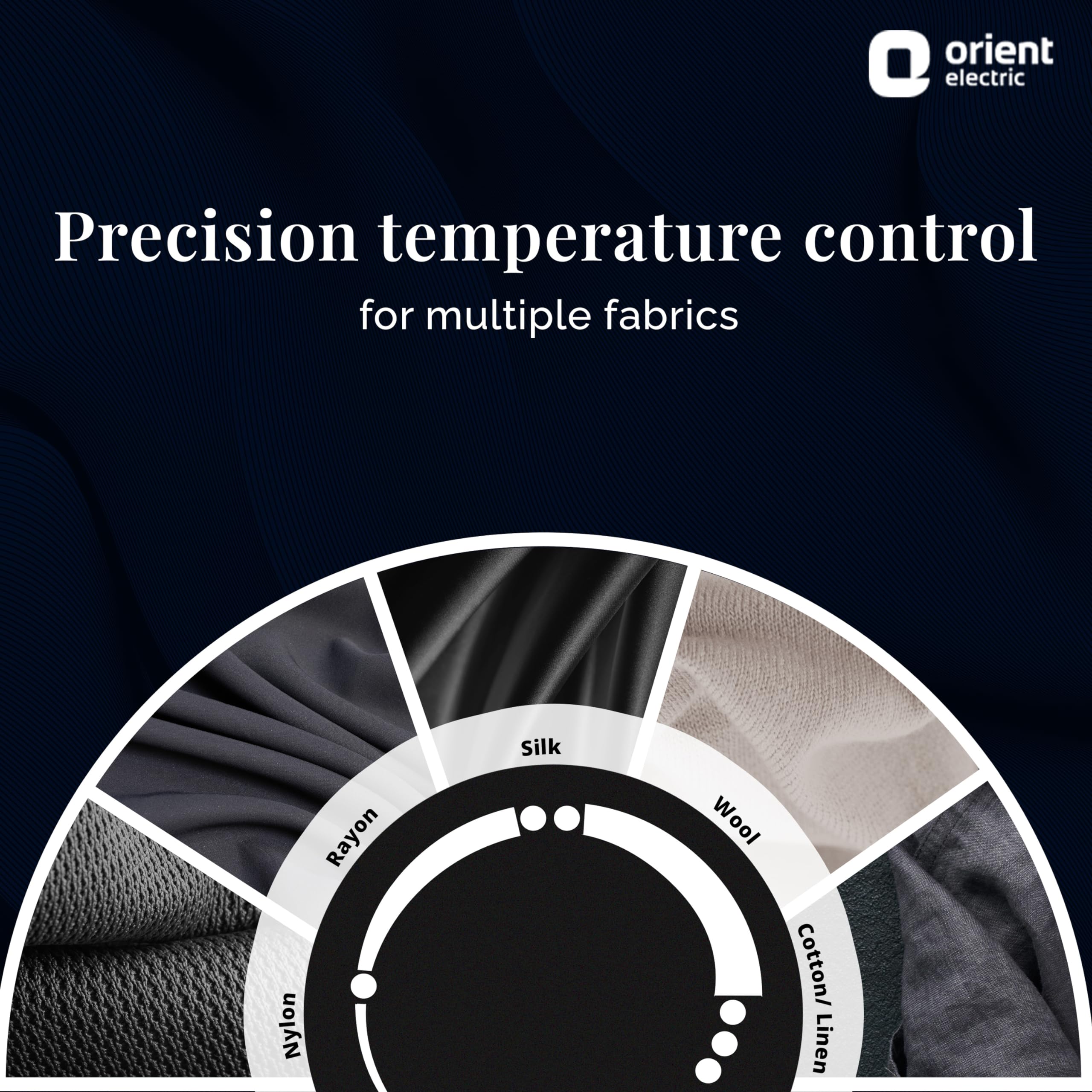 orient electric

Precision temperature control
for multiple fabrics

Nylon
Rayon
Silk
Wool
Cotton/ Linen